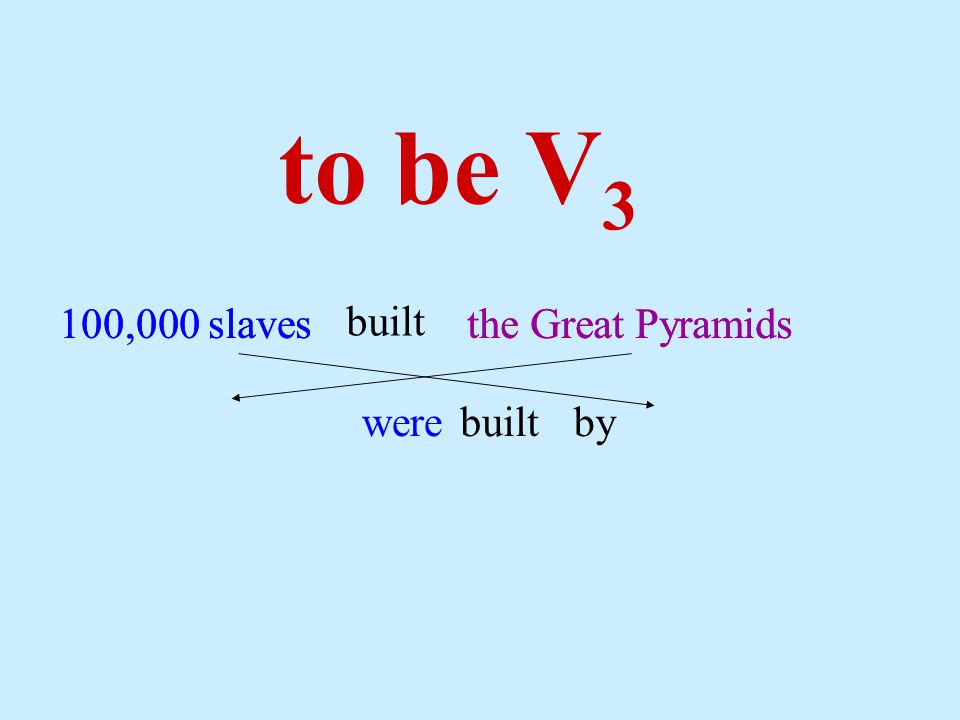 to be $V_3$

100,000 slaves built the Great Pyramids

were built by